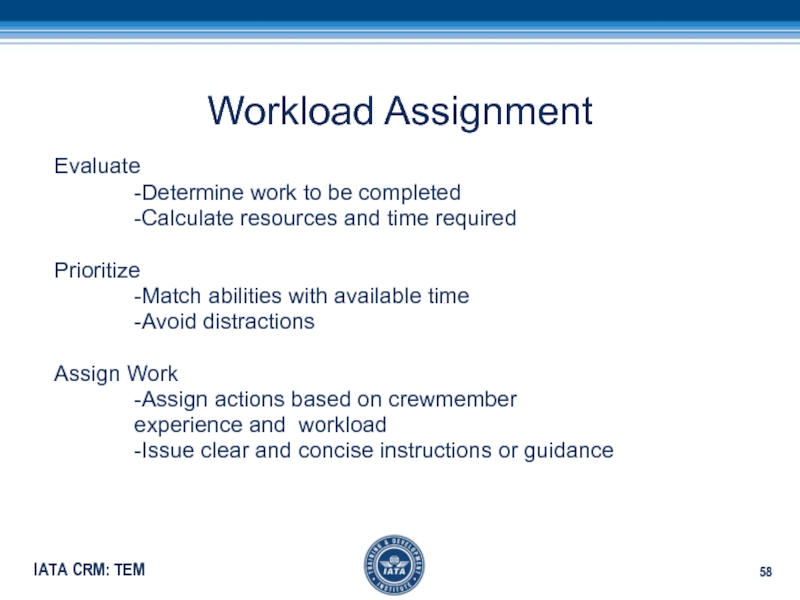 Workload Assignment

Evaluate
-Determine work to be completed
-Calculate resources and time required

Prioritize
-Match abilities with available time
-Avoid distractions

Assign Work
-Assign actions based on crewmember experience and workload
-Issue clear and concise instructions or guidance

IATA CRM: TEM

TRAINING & DEVELOPMENT INSTITUTE
IATA

58